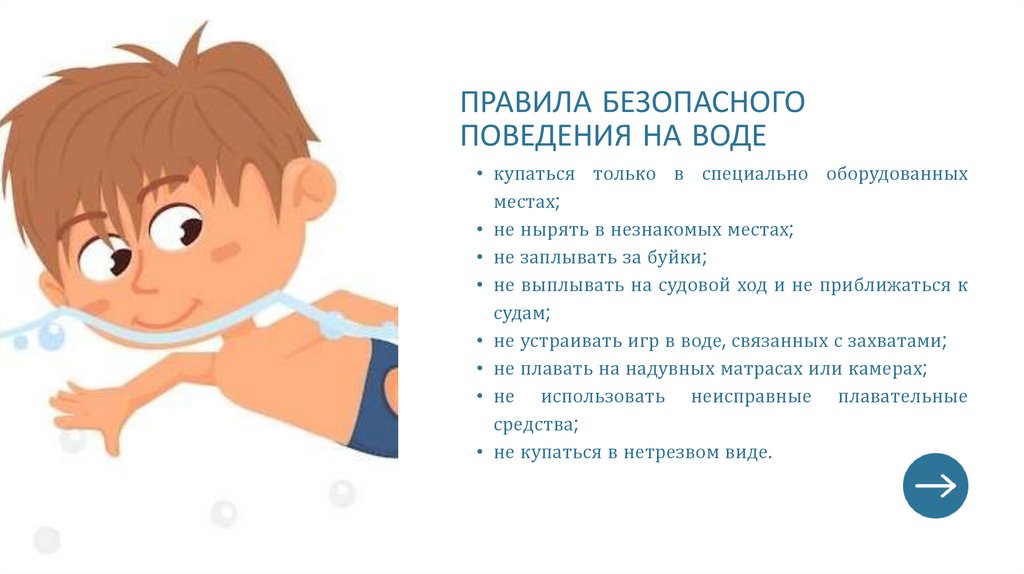 ПРАВИЛА БЕЗОПАСНОГО ПОВЕДЕНИЯ НА ВОДЕ

• купаться только в специально оборудованных местах;
• не нырять в незнакомых местах;
• не заплывать за буйки;
• не выплывать на судовой ход и не приближаться к судам;
• не устраивать игр в воде, связанных с захватами;
• не плавать на надувных матрасах или камерах;
• не использовать неисправные плавательные средства;
• не купаться в нетрезвом виде.